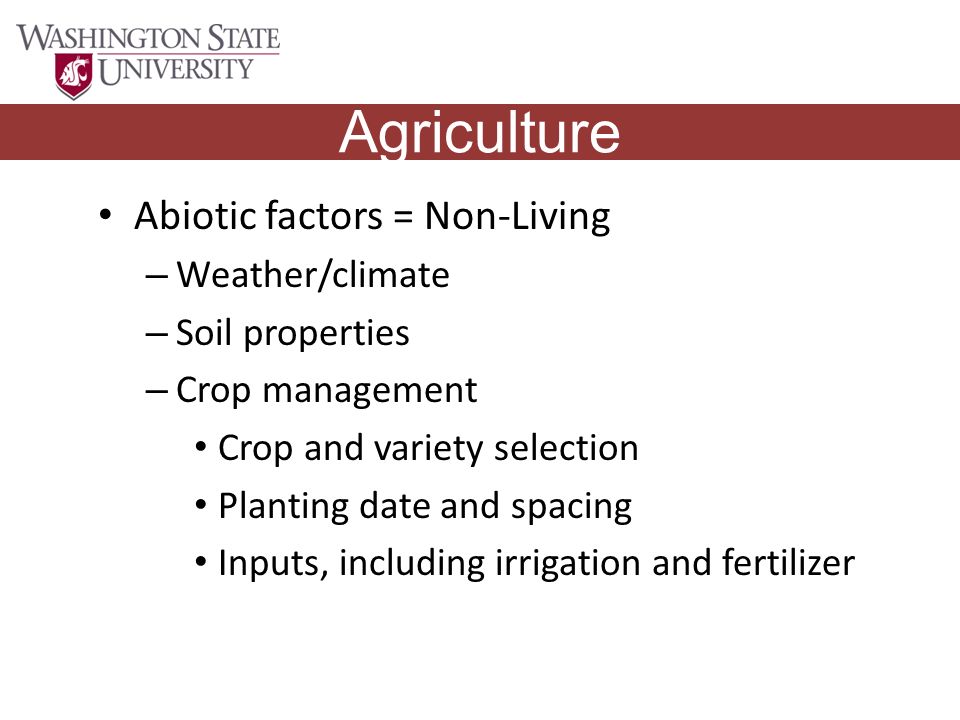 WASHINGTON STATE
UNIVERSITY

Agriculture

• Abiotic factors = Non-Living
– Weather/climate
– Soil properties
– Crop management
• Crop and variety selection
• Planting date and spacing
• Inputs, including irrigation and fertilizer